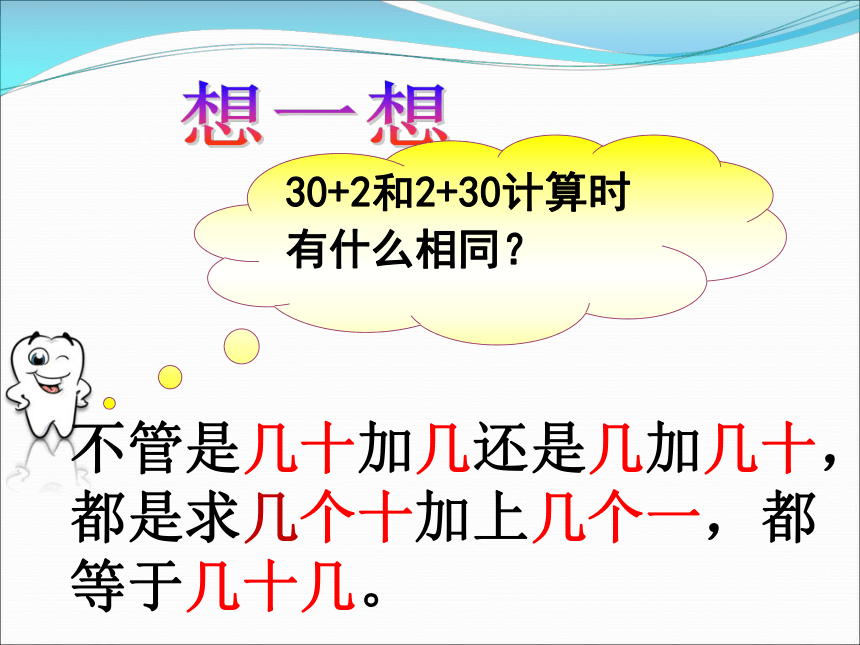 想一想

30+2和2+30计算时有什么相同？

不管是几十加几还是几加几十，都是求几个十加上几个一，都等于几十几。